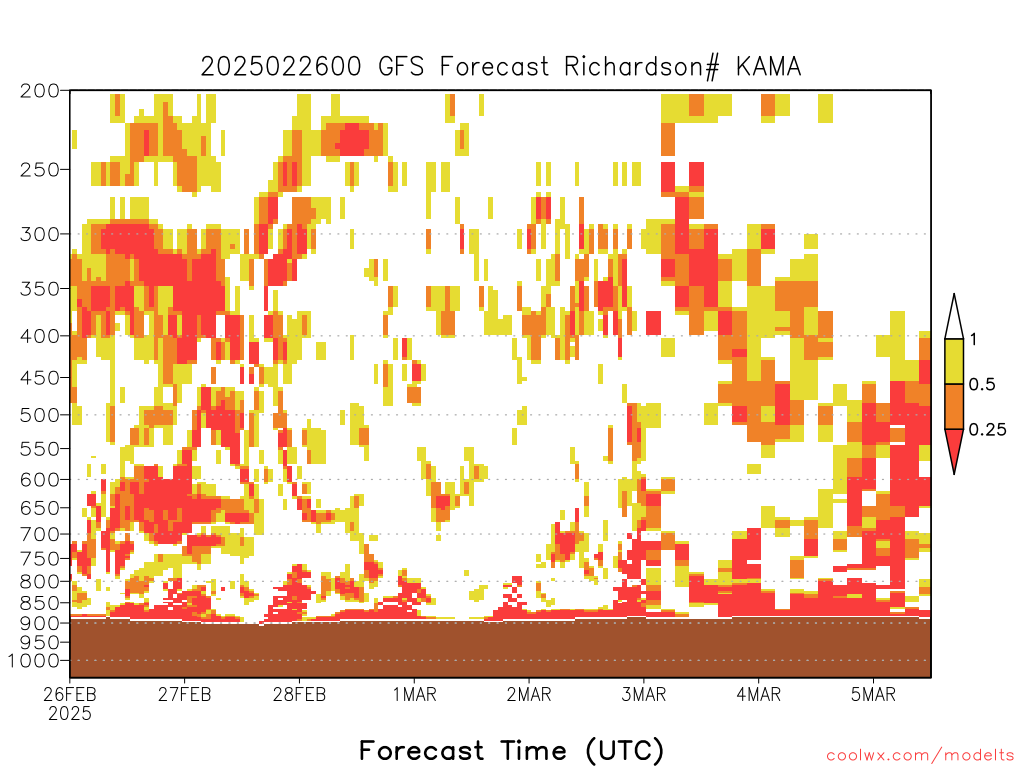 2025022600 GFS Forecast Richardson# KAMA

200
250
300
350
400
450
500
550
600
650
700
750
800
850
900
950
1000

1
0.5
0.25

26FEB
2025
27FEB
28FEB
1MAR
2MAR
3MAR
4MAR
5MAR

Forecast Time (UTC)

coolwx.com/modelts